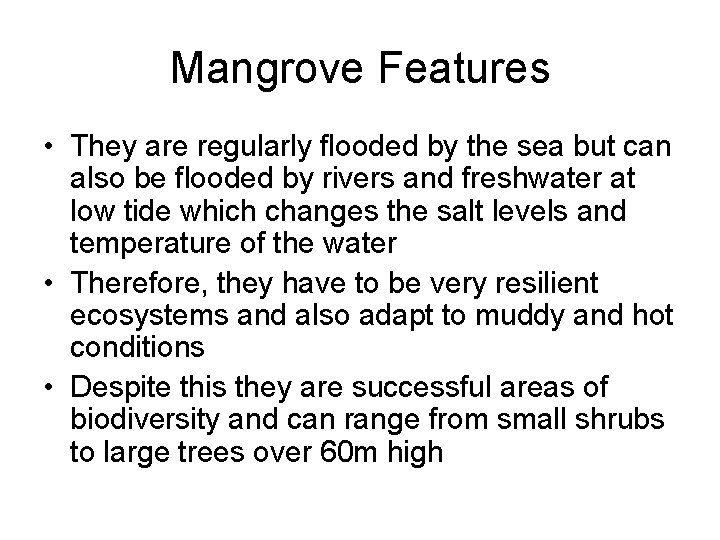 Mangrove Features

• They are regularly flooded by the sea but can also be flooded by rivers and freshwater at low tide which changes the salt levels and temperature of the water
• Therefore, they have to be very resilient ecosystems and also adapt to muddy and hot conditions
• Despite this they are successful areas of biodiversity and can range from small shrubs to large trees over 60m high